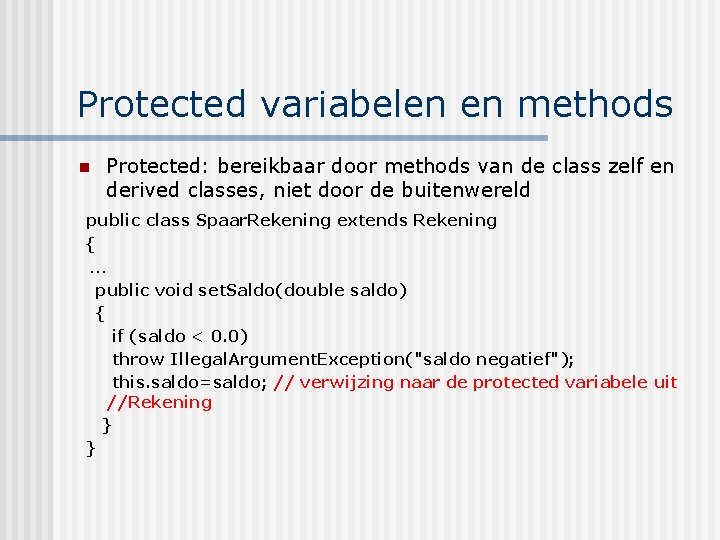 Protected variabelen en methods

Protected: bereikbaar door methods van de class zelf en derived classes, niet door de buitenwereld

public class SpaarRekening extends Rekening
{
...
public void setSaldo(double saldo)
{
if (saldo < 0.0)
throw IllegalArgumentException("saldo negatief");
this.saldo=saldo; // verwijzing naar de protected variabele uit
//Rekening
}
}